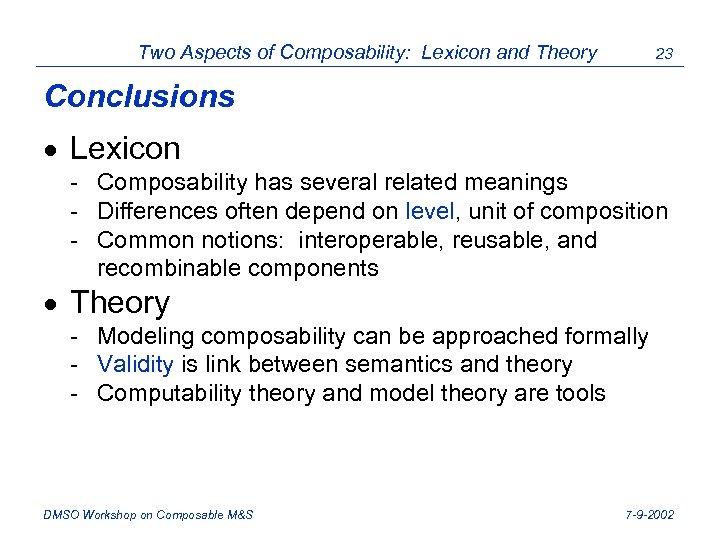 Two Aspects of Composability: Lexicon and Theory 23

Conclusions

• Lexicon
- Composability has several related meanings
- Differences often depend on level, unit of composition
- Common notions: interoperable, reusable, and recombinable components

• Theory
- Modeling composability can be approached formally
- Validity is link between semantics and theory
- Computability theory and model theory are tools

DMSO Workshop on Composable M&S 7-9-2002